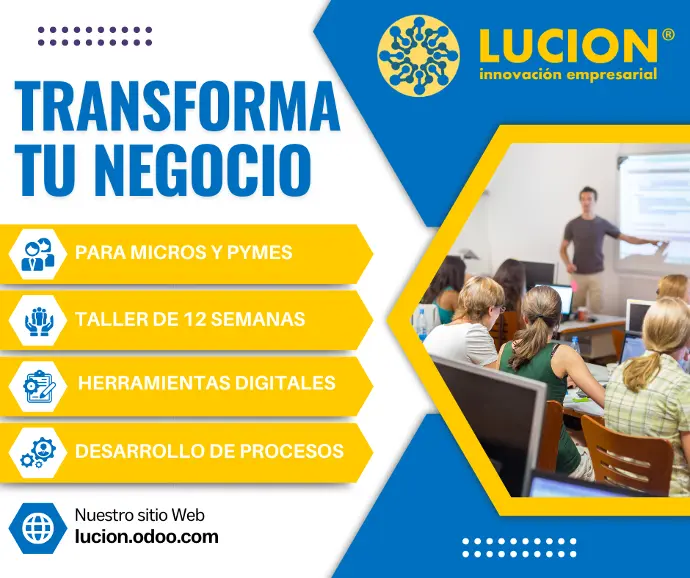 LUCION®
innovación empresarial

TRANSFORMA TU NEGOCIO

PARA MICROS Y PYMES

TALLER DE 12 SEMANAS

HERRAMIENTAS DIGITALES

DESARROLLO DE PROCESOS

Nuestro sitio Web
lucion.odoo.com